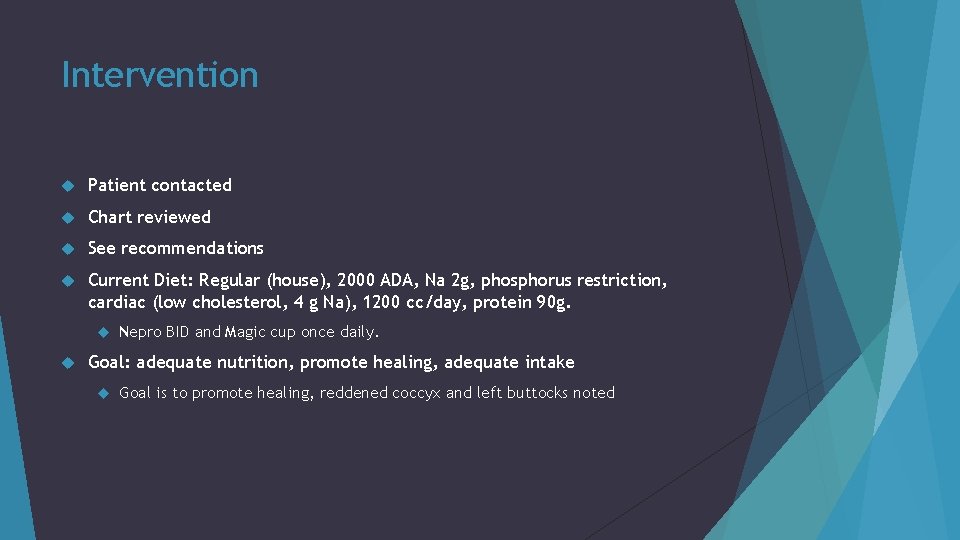 Intervention

Patient contacted

Chart reviewed

See recommendations

Current Diet: Regular (house), 2000 ADA, Na 2g, phosphorus restriction, cardiac (low cholesterol, 4 g Na), 1200 cc/day, protein 90g.

Nepro BID and Magic cup once daily.

Goal: adequate nutrition, promote healing, adequate intake

Goal is to promote healing, reddened coccyx and left buttocks noted